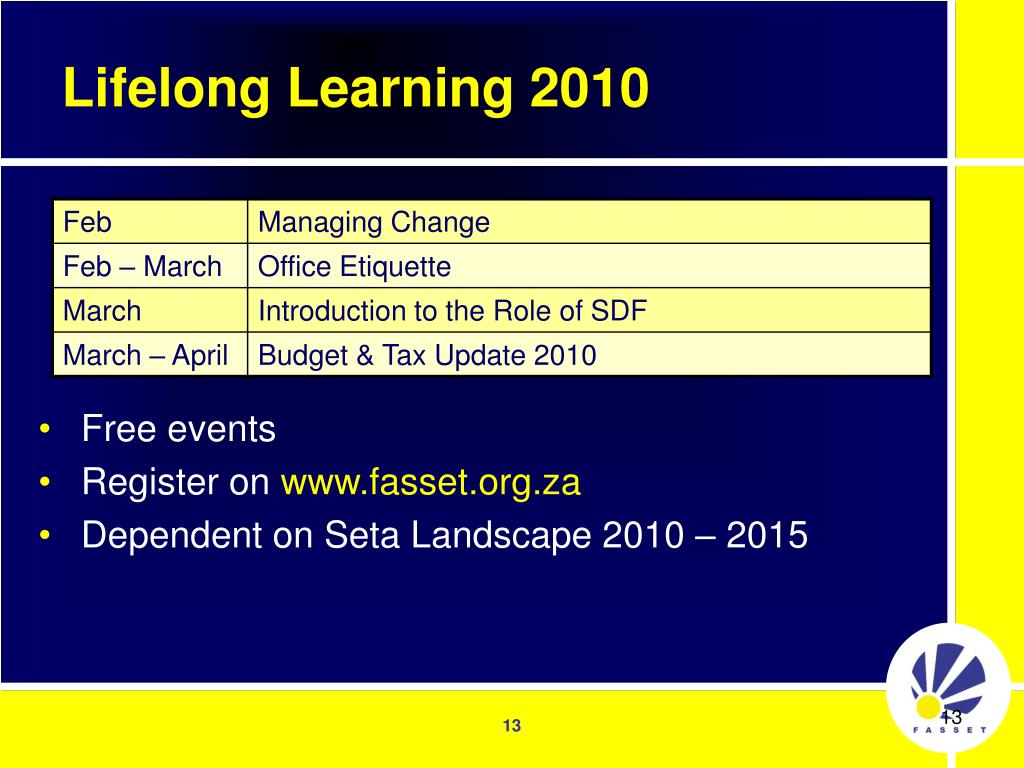 Lifelong Learning 2010

| Feb | Managing Change |
|---|---|
| Feb – March | Office Etiquette |
| March | Introduction to the Role of SDF |
| March – April | Budget & Tax Update 2010 |

• Free events
• Register on www.fasset.org.za
• Dependent on Seta Landscape 2010 – 2015

13

13

FASSET